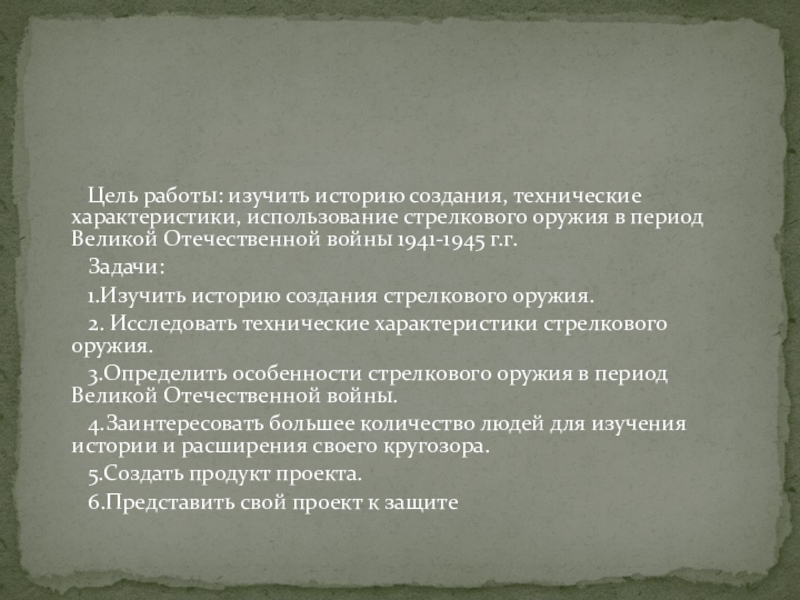 Цель работы: изучить историю создания, технические характеристики, использование стрелкового оружия в период Великой Отечественной войны 1941-1945 г.г.

Задачи:

1.Изучить историю создания стрелкового оружия.

2. Исследовать технические характеристики стрелкового оружия.

3.Определить особенности стрелкового оружия в период Великой Отечественной войны.

4.Заинтересовать большее количество людей для изучения истории и расширения своего кругозора.

5.Создать продукт проекта.

6.Представить свой проект к защите